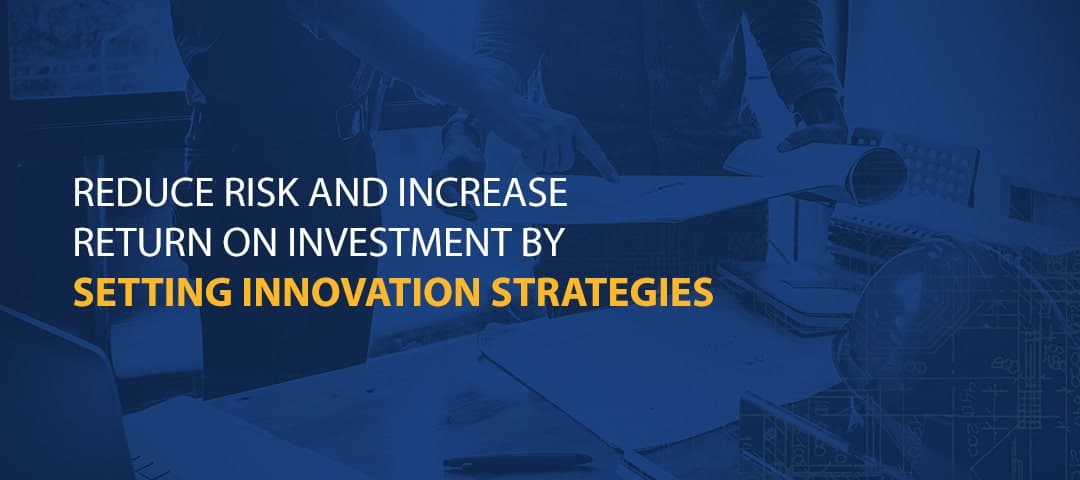 REDUCE RISK AND INCREASE RETURN ON INVESTMENT BY SETTING INNOVATION STRATEGIES